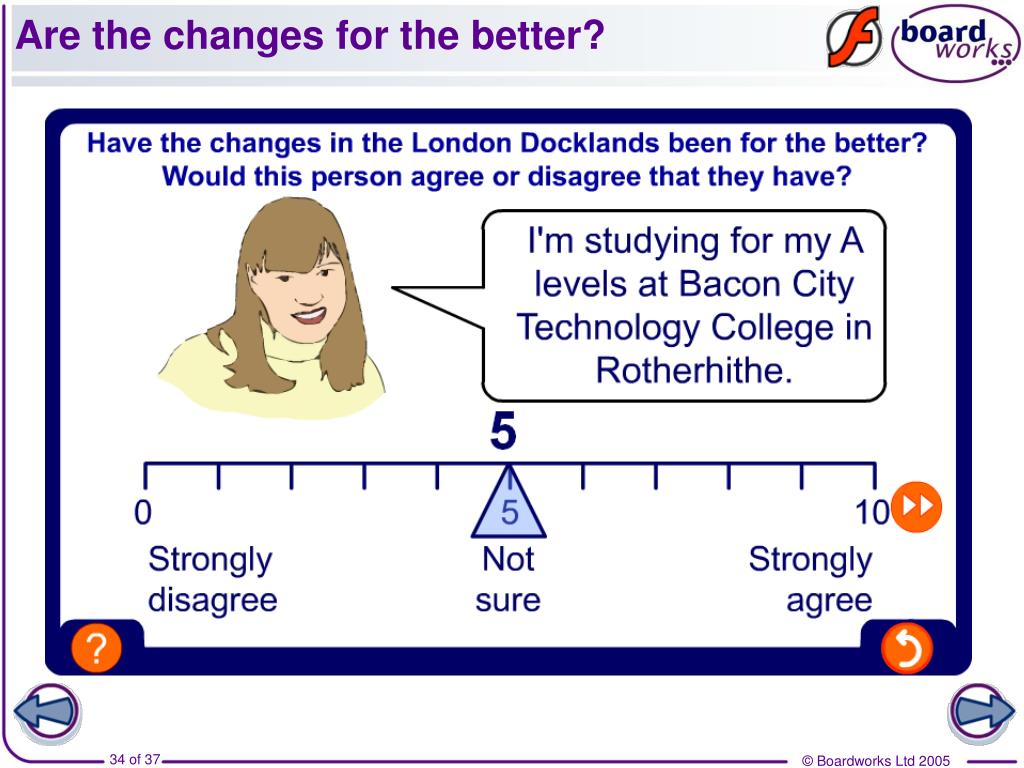 Are the changes for the better?

board works

Have the changes in the London Docklands been for the better? Would this person agree or disagree that they have?

I'm studying for my A levels at Bacon City Technology College in Rotherhithe.

5

0

5

10

Strongly disagree

Not sure

Strongly agree

?

34 of 37

© Boardworks Ltd 2005